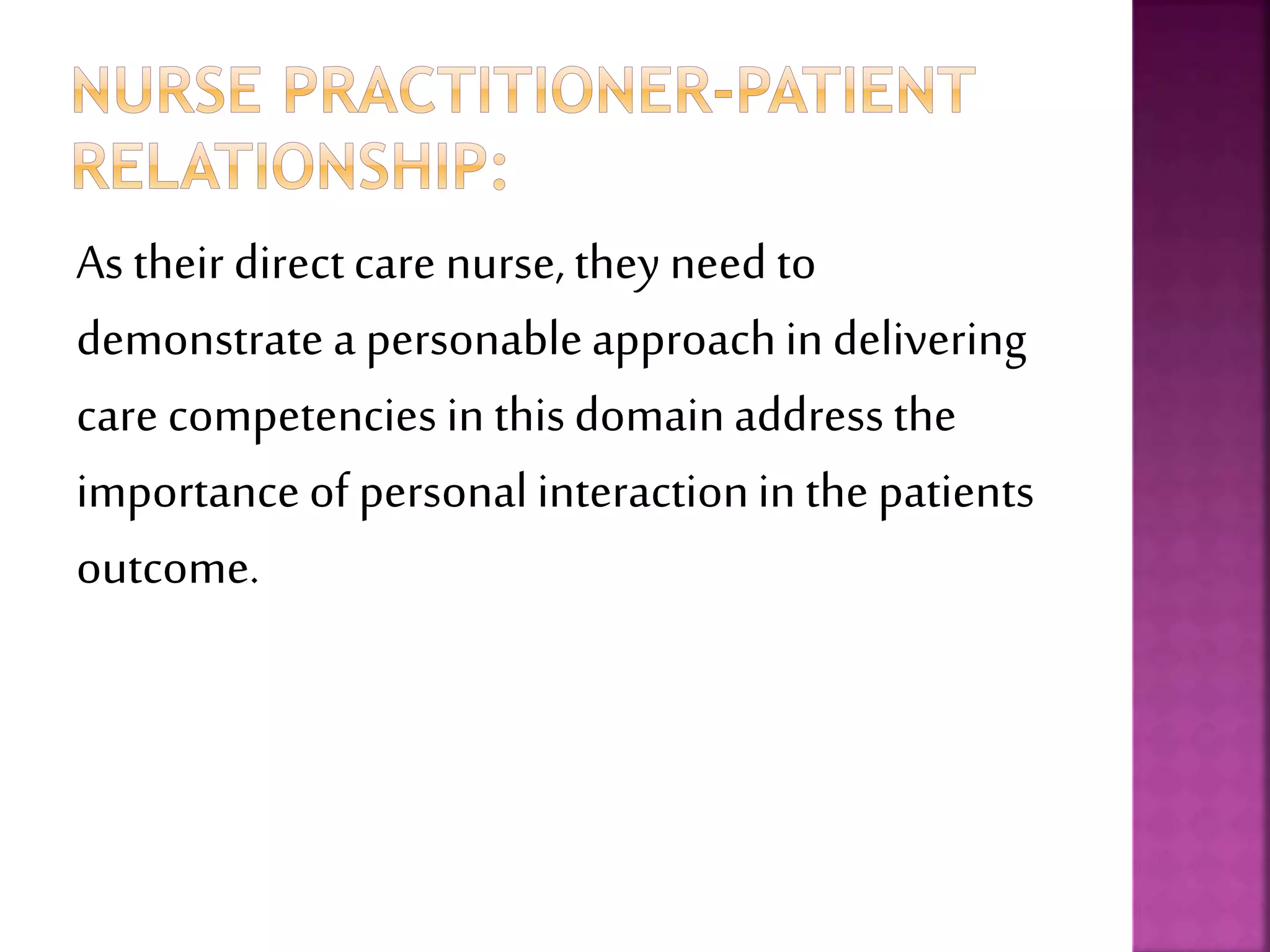 NURSE PRACTITIONER-PATIENT RELATIONSHIP:

As their direct care nurse, they need to demonstrate a personable approach in delivering care competencies in this domain address the importance of personal interaction in the patients outcome.